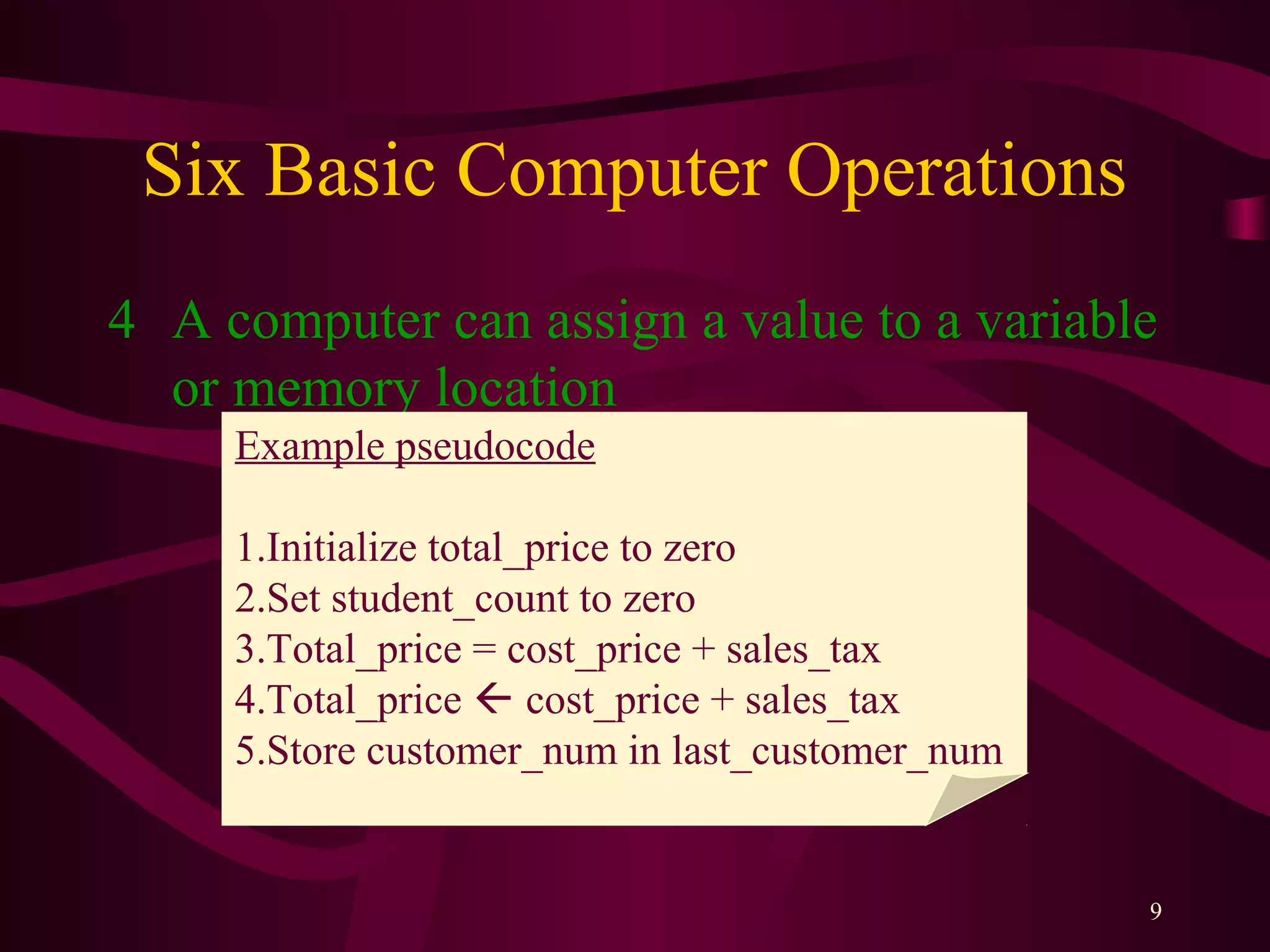 Six Basic Computer Operations

4 A computer can assign a value to a variable or memory location

Example pseudocode

1.Initialize total_price to zero
2.Set student_count to zero
3.Total_price = cost_price + sales_tax
4.Total_price ← cost_price + sales_tax
5.Store customer_num in last_customer_num

9